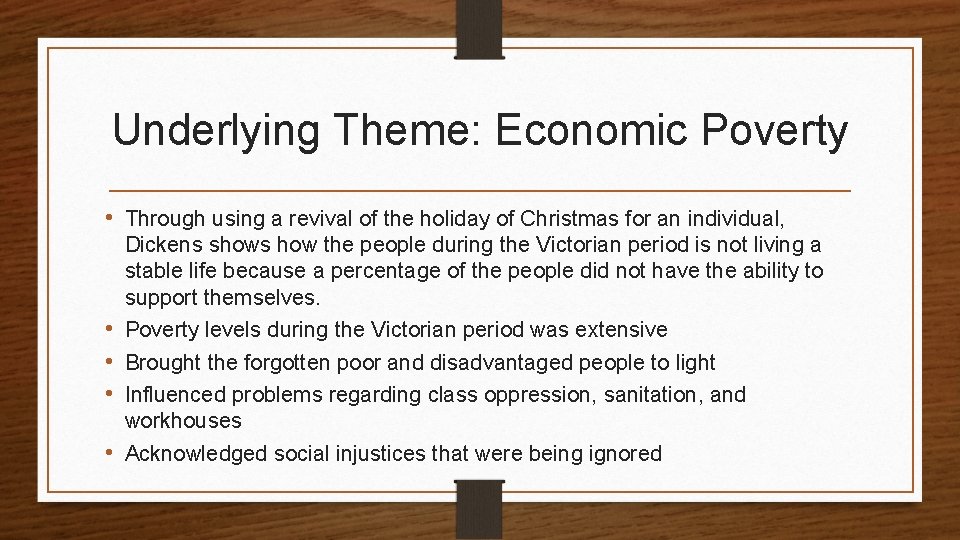 Underlying Theme: Economic Poverty

• Through using a revival of the holiday of Christmas for an individual, Dickens shows how the people during the Victorian period is not living a stable life because a percentage of the people did not have the ability to support themselves.
• Poverty levels during the Victorian period was extensive
• Brought the forgotten poor and disadvantaged people to light
• Influenced problems regarding class oppression, sanitation, and workhouses
• Acknowledged social injustices that were being ignored